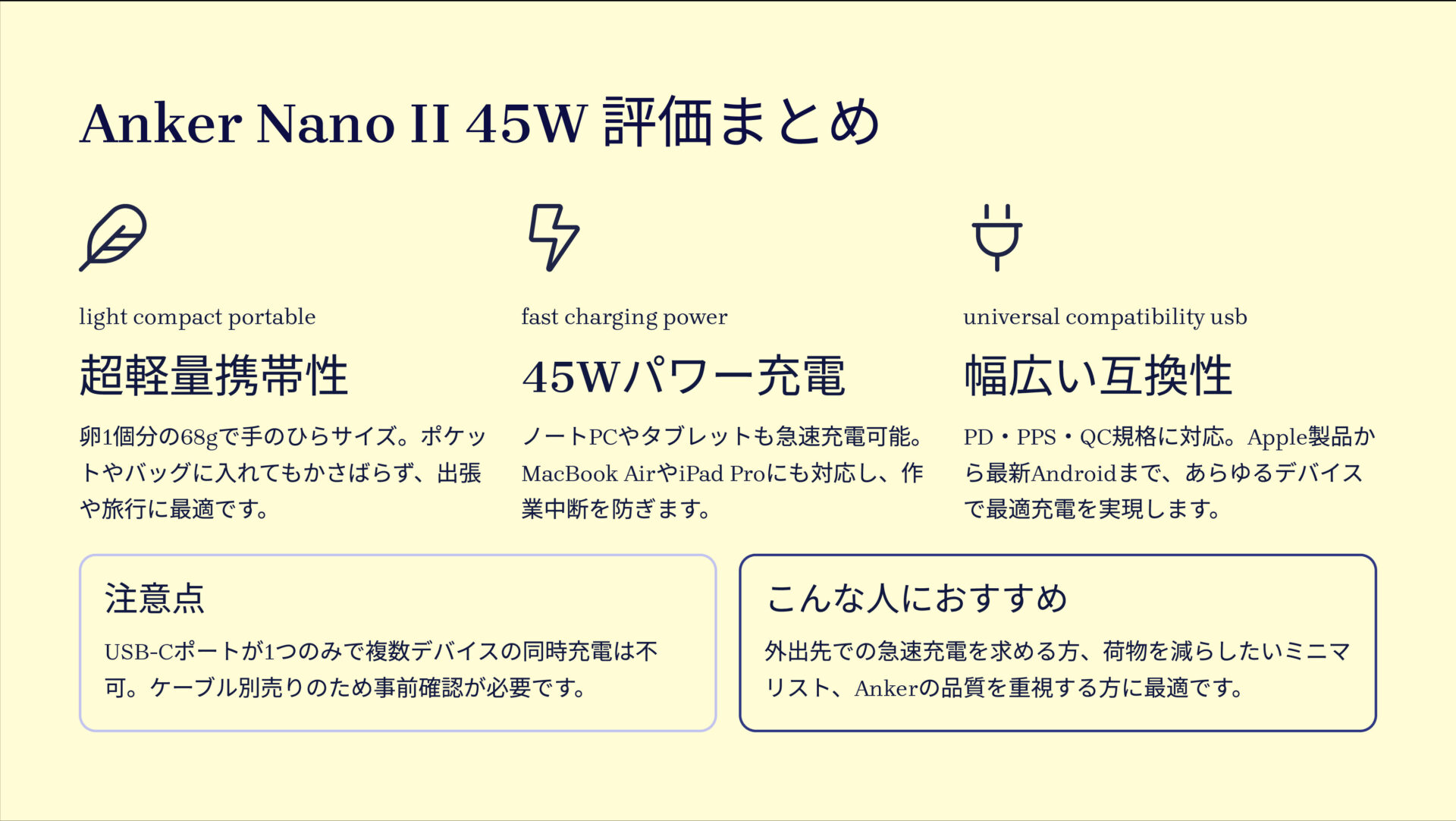 Anker Nano II 45W 評価まとめ

light compact portable

超軽量携帯性

卵1個分の68gで手のひらサイズ。ポケットやバッグに入れてもかさばらず、出張や旅行に最適です。

fast charging power

45Wパワー充電

ノートPCやタブレットも急速充電可能。MacBook AirやiPad Proにも対応し、作業中断を防ぎます。

universal compatibility usb

幅広い互換性

PD・PPS・QC規格に対応。Apple製品から最新Androidまで、あらゆるデバイスで最適充電を実現します。

注意点

USB-Cポートが1つのみで複数デバイスの同時充電は不可。ケーブル別売りのため事前確認が必要です。

こんな人におすすめ

外出先での急速充電を求める方、荷物を減らしたいミニマリスト、Ankerの品質を重視する方に最適です。